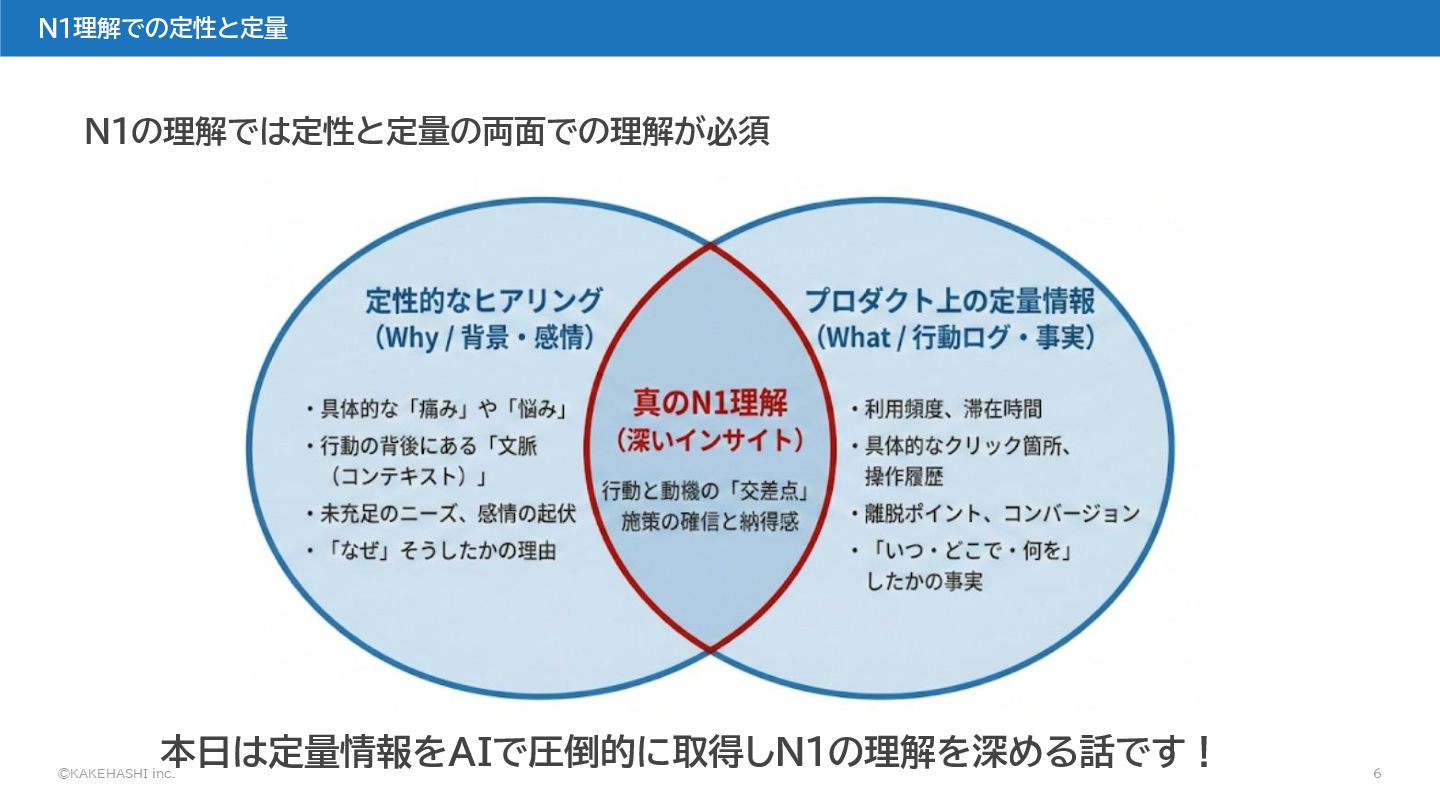 N1理解での定性と定量

N1の理解では定性と定量の両面での理解が必須

定性的なヒアリング
（Why / 背景・感情）

・具体的な「痛み」や「悩み」
・行動の背後にある「文脈（コンテキスト）」
・未充足のニーズ、感情の起伏
・「なぜ」そうしたかの理由

真のN1理解
（深いインサイト）

行動と動機の「交差点」
施策の確信と納得感

プロダクト上の定量情報
（What / 行動ログ・事実）

・利用頻度、滞在時間
・具体的なクリック箇所、操作履歴
・離脱ポイント、コンバージョン
・「いつ・どこで・何を」したかの事実

本日は定量情報をAIで圧倒的に取得しN1の理解を深める話です！

©KAKEHASHI inc.

6